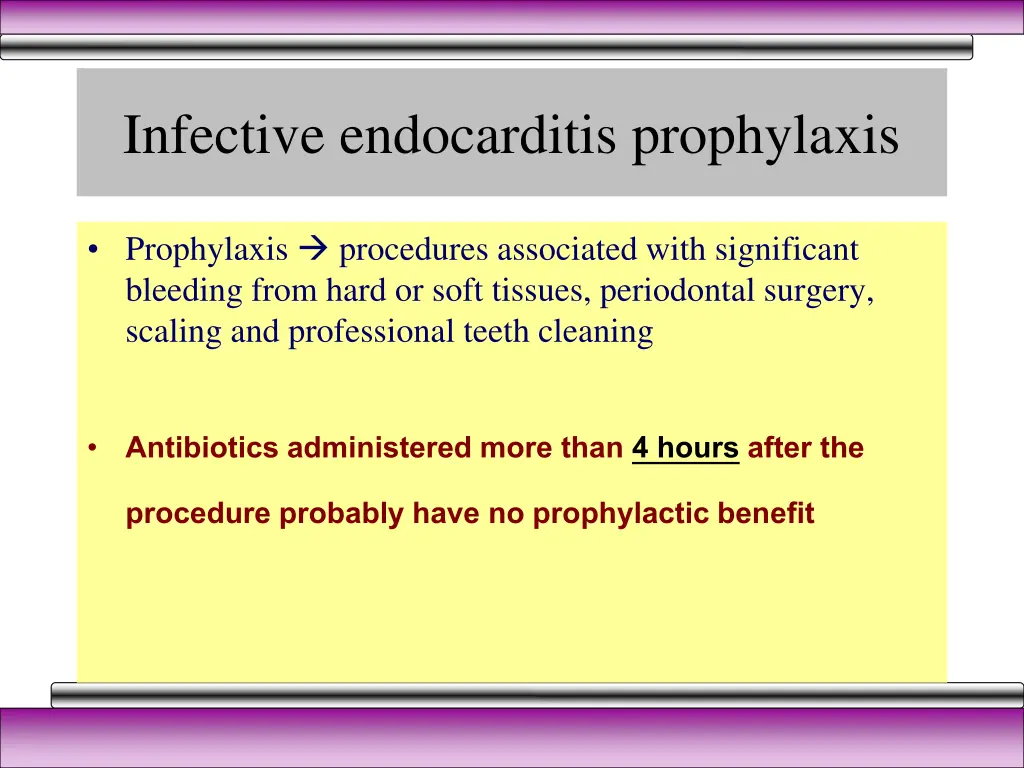 Infective endocarditis prophylaxis

• Prophylaxis → procedures associated with significant bleeding from hard or soft tissues, periodontal surgery, scaling and professional teeth cleaning

• Antibiotics administered more than 4 hours after the procedure probably have no prophylactic benefit